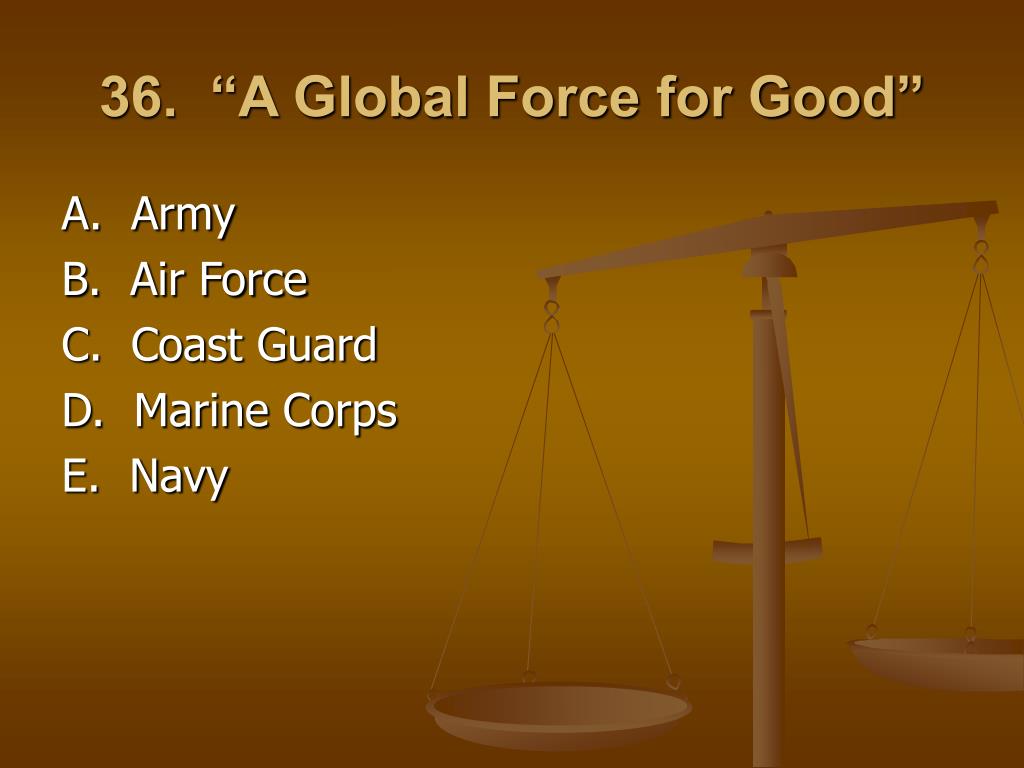 36. “A Global Force for Good”

A. Army
B. Air Force
C. Coast Guard
D. Marine Corps
E. Navy